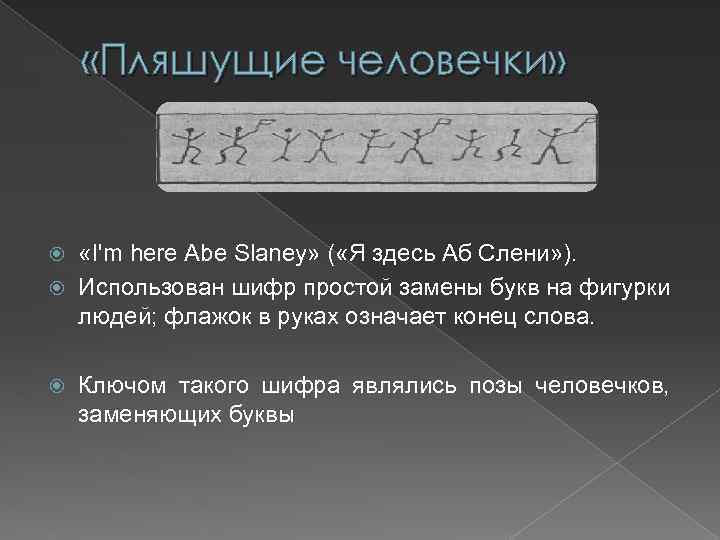 «Пляшущие человечки»

«I'm here Abe Slaney» («Я здесь Аб Слени»).

Использован шифр простой замены букв на фигурки людей; флажок в руках означает конец слова.

Ключом такого шифра являлись позы человечков, заменяющих буквы